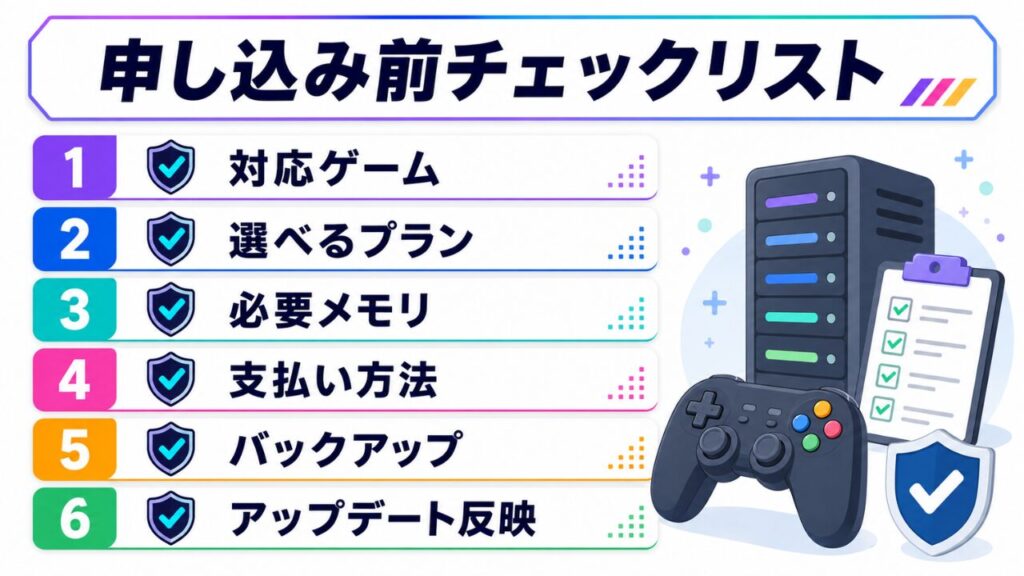 申し込み前チェックリスト

1 対応ゲーム

2 選べるプラン

3 必要メモリ

4 支払い方法

5 バックアップ

6 アップデート反映